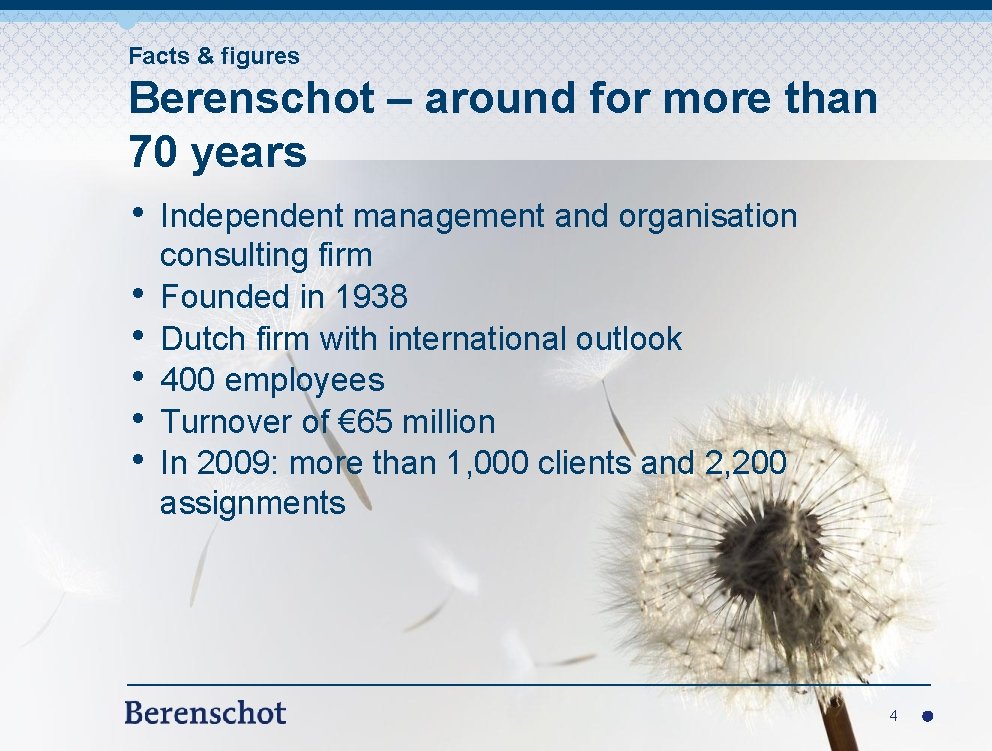 Facts & figures

Berenschot – around for more than 70 years

• Independent management and organisation consulting firm
• Founded in 1938
• Dutch firm with international outlook
• 400 employees
• Turnover of €65 million
• In 2009: more than 1,000 clients and 2,200 assignments

Berenschot

4